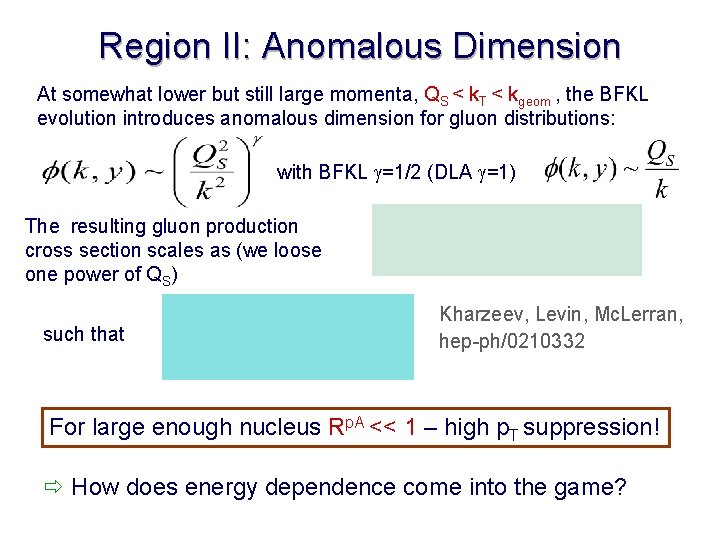 Region II: Anomalous Dimension

At somewhat lower but still large momenta, $Q_S < k_T < k_{geom}$ , the BFKL evolution introduces anomalous dimension for gluon distributions:

$\phi(k, y) \sim \left(\frac{Q_S^2}{k^2}\right)^{\gamma}$ with BFKL $\gamma$=1/2 (DLA $\gamma$=1) $\phi(k, y) \sim \frac{Q_S}{k}$

The resulting gluon production cross section scales as (we loose one power of $Q_S$)

such that

Kharzeev, Levin, McLerran, hep-ph/0210332

For large enough nucleus $R^{pA}$ << 1 – high $p_T$ suppression!

⇨ How does energy dependence come into the game?